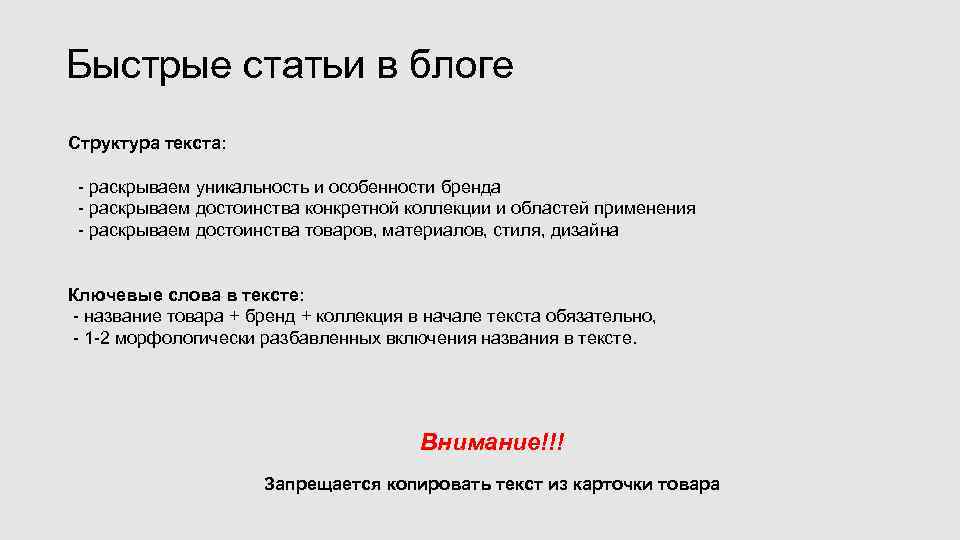 Быстрые статьи в блоге

Структура текста:

- раскрываем уникальность и особенности бренда
- раскрываем достоинства конкретной коллекции и областей применения
- раскрываем достоинства товаров, материалов, стиля, дизайна

Ключевые слова в тексте:
- название товара + бренд + коллекция в начале текста обязательно,
- 1-2 морфологически разбавленных включения названия в тексте.

Внимание!!!

Запрещается копировать текст из карточки товара